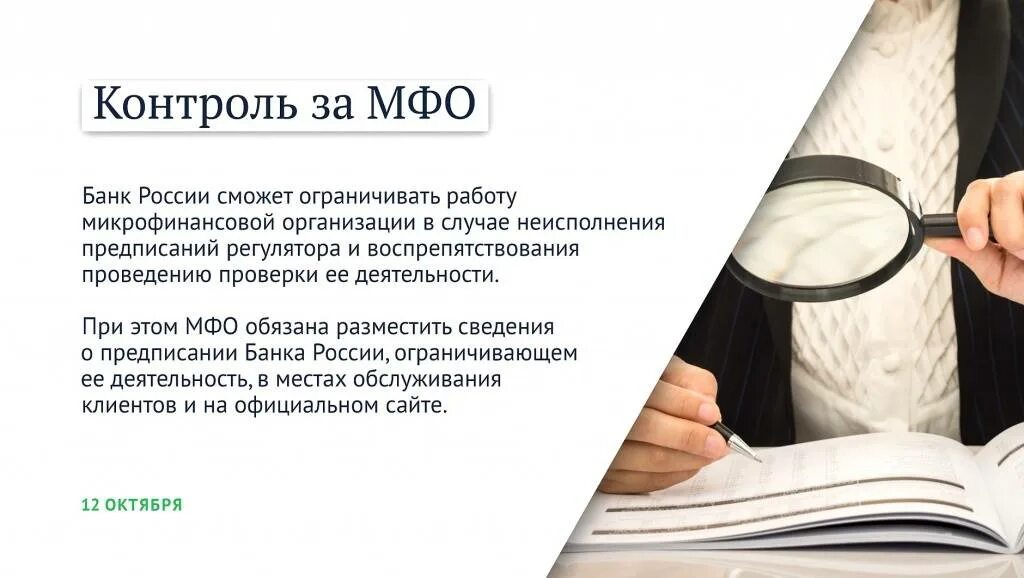 Контроль за МФО

Банк России сможет ограничивать работу микрофинансовой организации в случае неисполнения предписаний регулятора и воспрепятствования проведению проверки ее деятельности.

При этом МФО обязана разместить сведения о предписании Банка России, ограничивающем ее деятельность, в местах обслуживания клиентов и на официальном сайте.

12 ОКТЯБРЯ